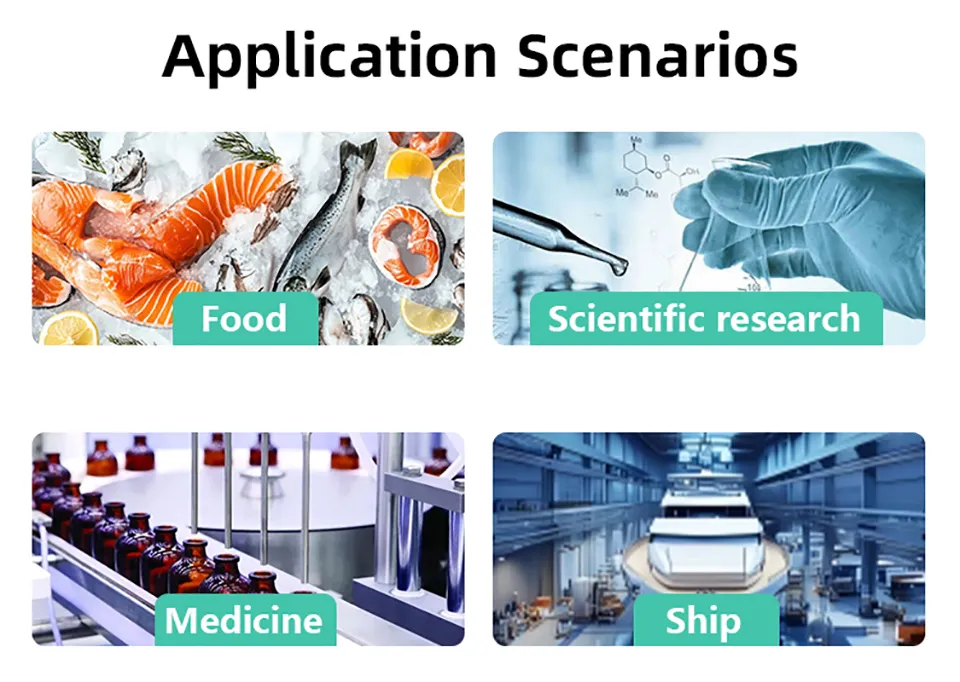 Application Scenarios

Food

Scientific research

Medicine

Ship